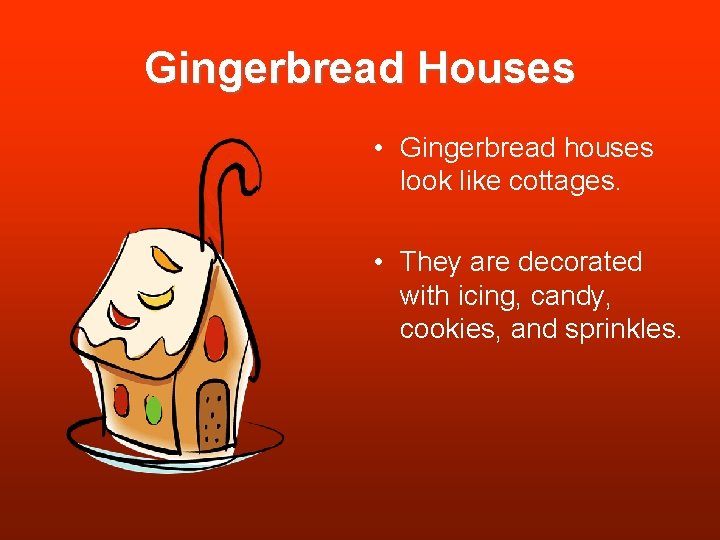 Gingerbread Houses

• Gingerbread houses look like cottages.

• They are decorated with icing, candy, cookies, and sprinkles.